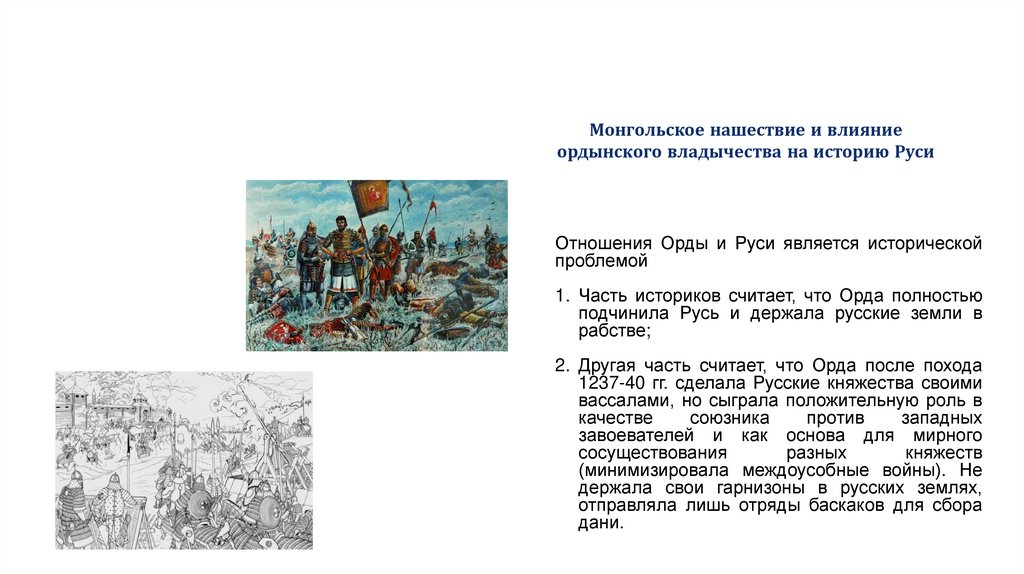 Монгольское нашествие и влияние ордынского владычества на историю Руси

Отношения Орды и Руси является исторической проблемой

1. Часть историков считает, что Орда полностью подчинила Русь и держала русские земли в рабстве;

2. Другая часть считает, что Орда после похода 1237-40 гг. сделала Русские княжества своими вассалами, но сыграла положительную роль в качестве союзника против западных завоевателей и как основа для мирного сосуществования разных княжеств (минимизировала междоусобные войны). Не держала свои гарнизоны в русских землях, отправляла лишь отряды баскаков для сбора дани.